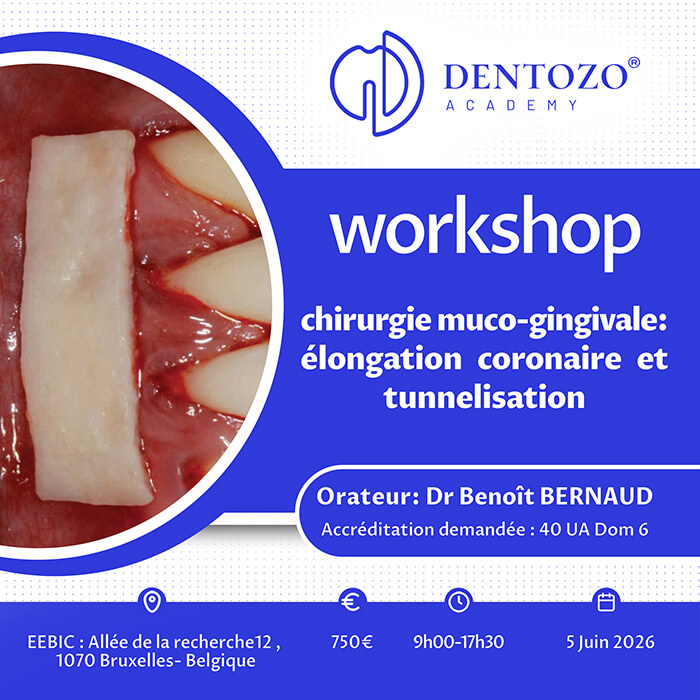 DENTOZO®
ACADEMY

workshop

chirurgie muco-gingivale: élongation coronaire et tunnelisation

Orateur: Dr Benoît BERNAUD
Accréditation demandée : 40 UA Dom 6

EEBIC : Allée de la recherche12 , 1070 Bruxelles- Belgique

750€

9h00-17h30

5 Juin 2026